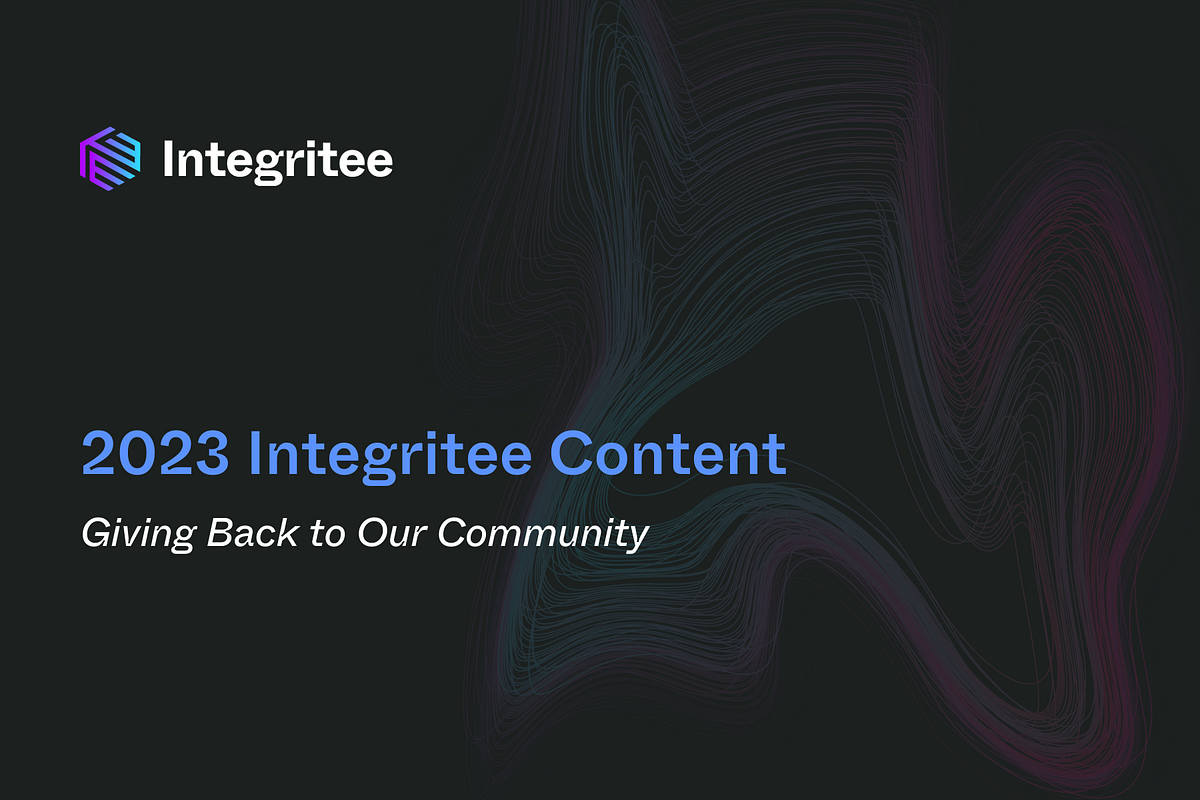 Integritee

2023 Integritee Content

Giving Back to Our Community